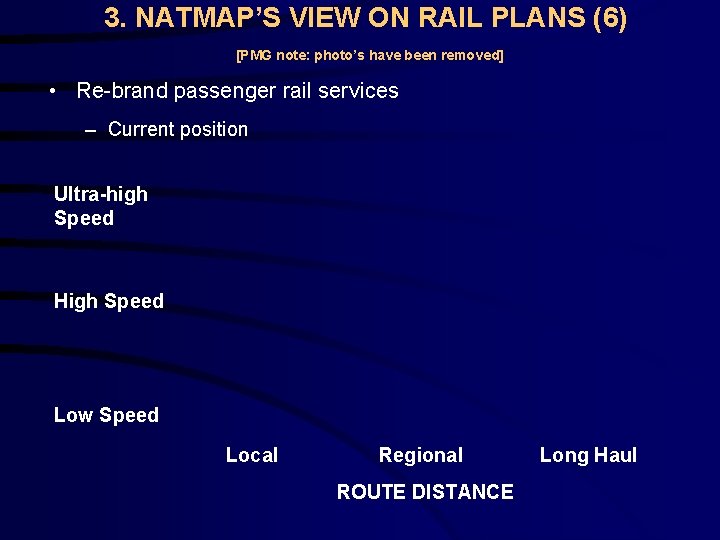 3. NATMAP'S VIEW ON RAIL PLANS (6)

[PMG note: photo's have been removed]

• Re-brand passenger rail services

– Current position

Ultra-high Speed

High Speed

Low Speed

Local

Regional

Long Haul

ROUTE DISTANCE